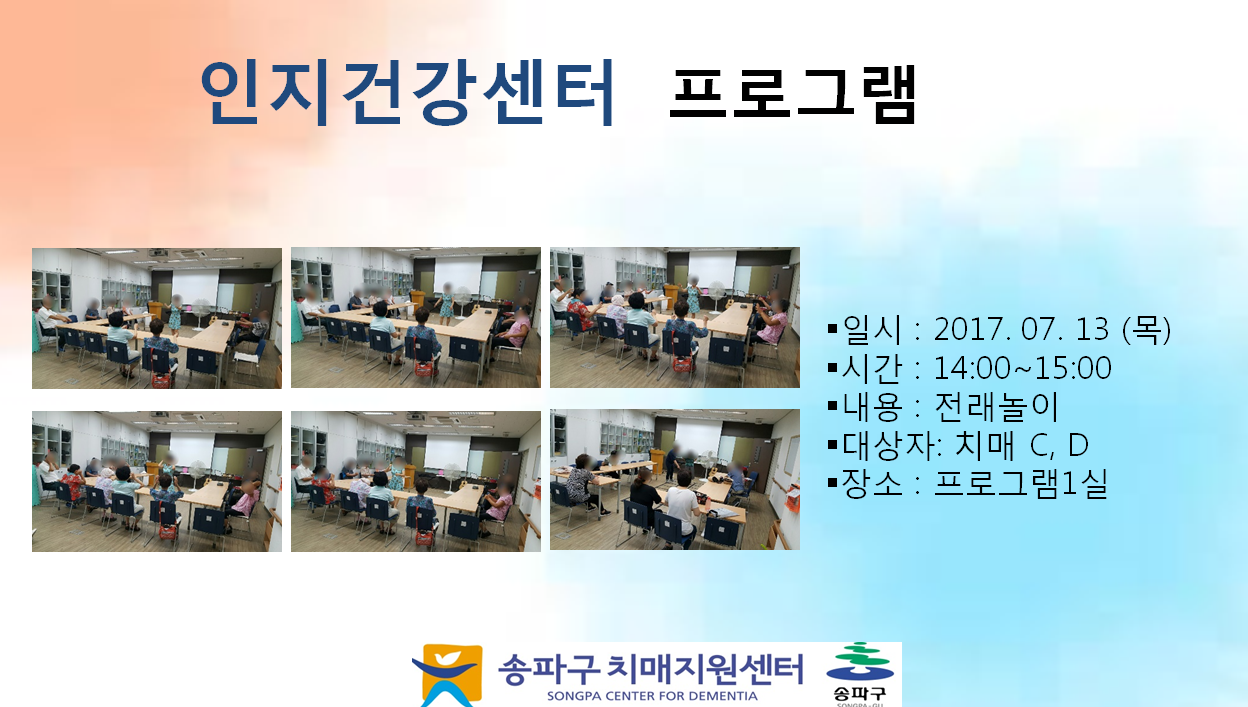 인지건강센터 프로그램

▪일시 : 2017. 07. 13 (목)
▪시간 : 14:00~15:00
▪내용 : 전래놀이
▪대상자: 치매 C, D
▪장소 : 프로그램1실

송파구 치매지원센터
SONGPA CENTER FOR DEMENTIA
송파구
SONGPA-GU